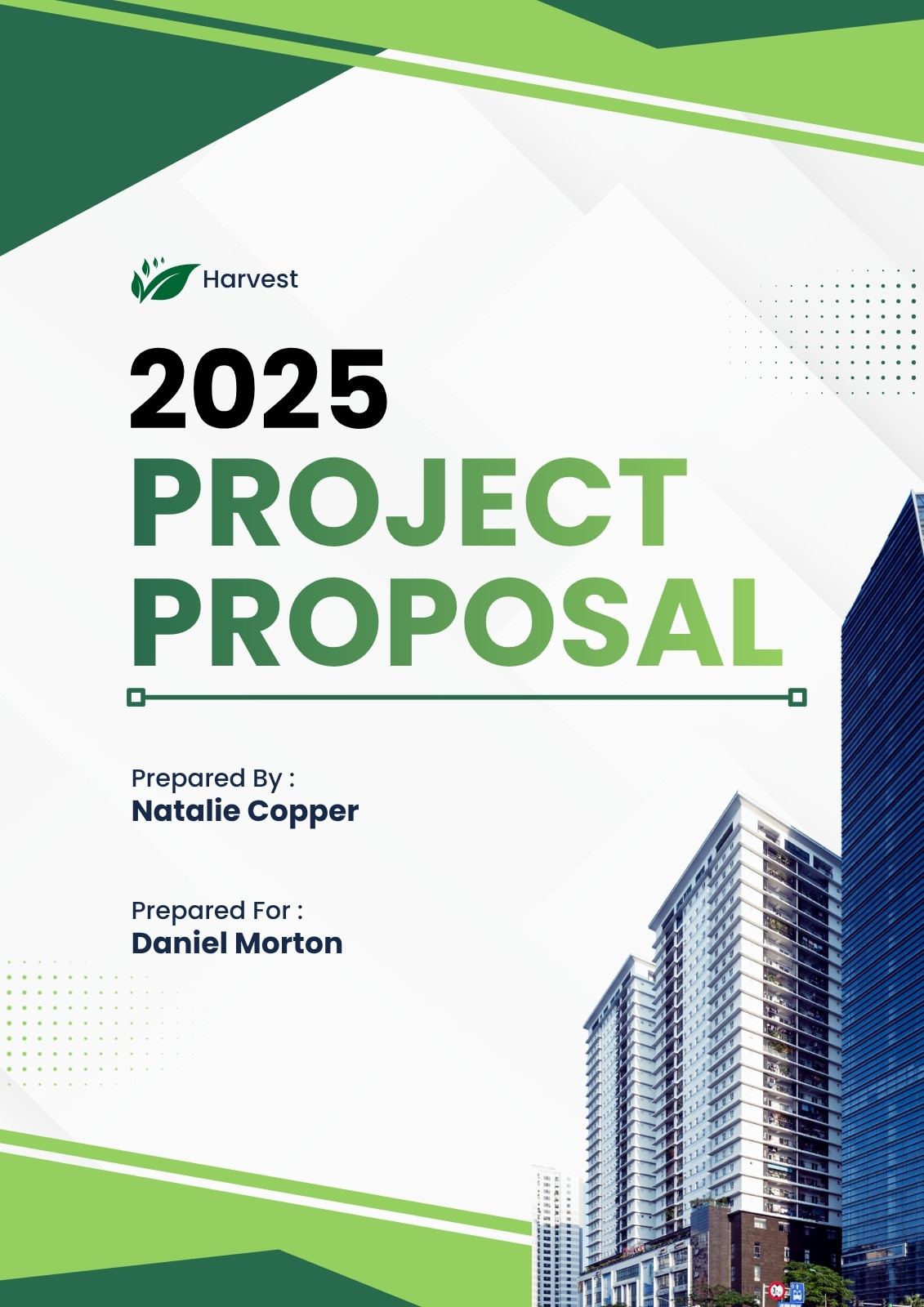 Harvest

2025
PROJECT PROPOSAL

Prepared By :
Natalie Copper

Prepared For :
Daniel Morton